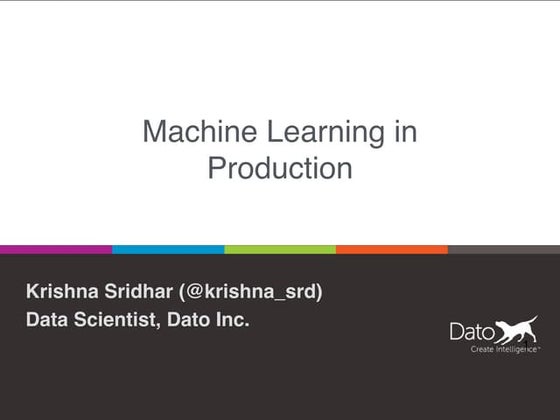 Machine Learning in Production

Krishna Sridhar (@krishna_srd)
Data Scientist, Dato Inc.

Dato
Create Intelligence™

1